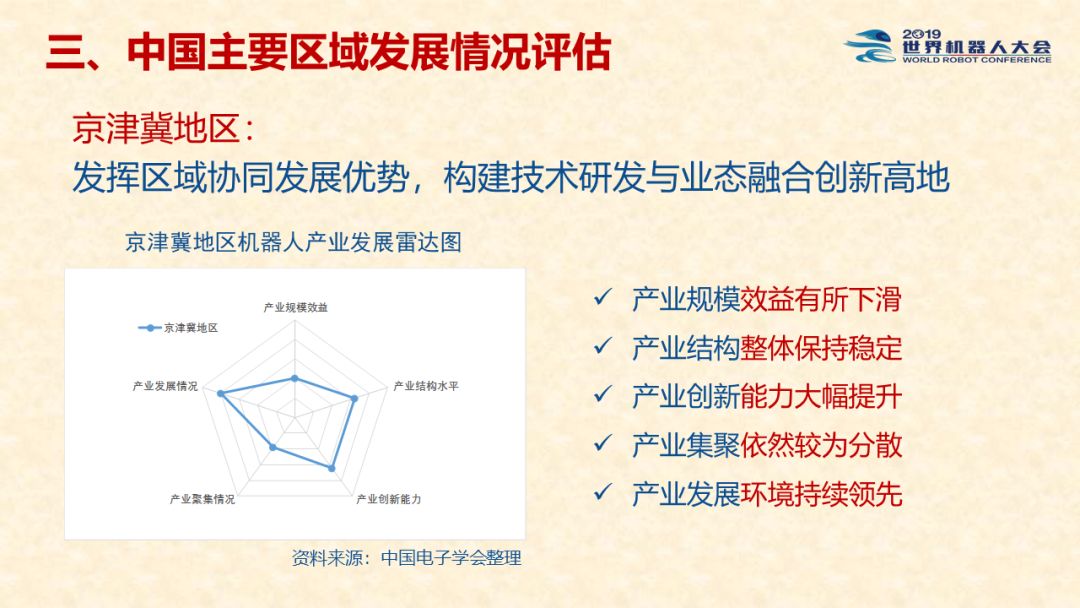 三、中国主要区域发展情况评估

2019
世界机器人大会
WORLD ROBOT CONFERENCE

京津冀地区：
发挥区域协同发展优势，构建技术研发与业态融合创新高地

京津冀地区机器人产业发展雷达图

京津冀地区

产业规模效益
产业结构水平
产业创新能力
产业聚集情况
产业发展情况

资料来源：中国电子学会整理

✓ 产业规模效益有所下滑
✓ 产业结构整体保持稳定
✓ 产业创新能力大幅提升
✓ 产业集聚依然较为分散
✓ 产业发展环境持续领先